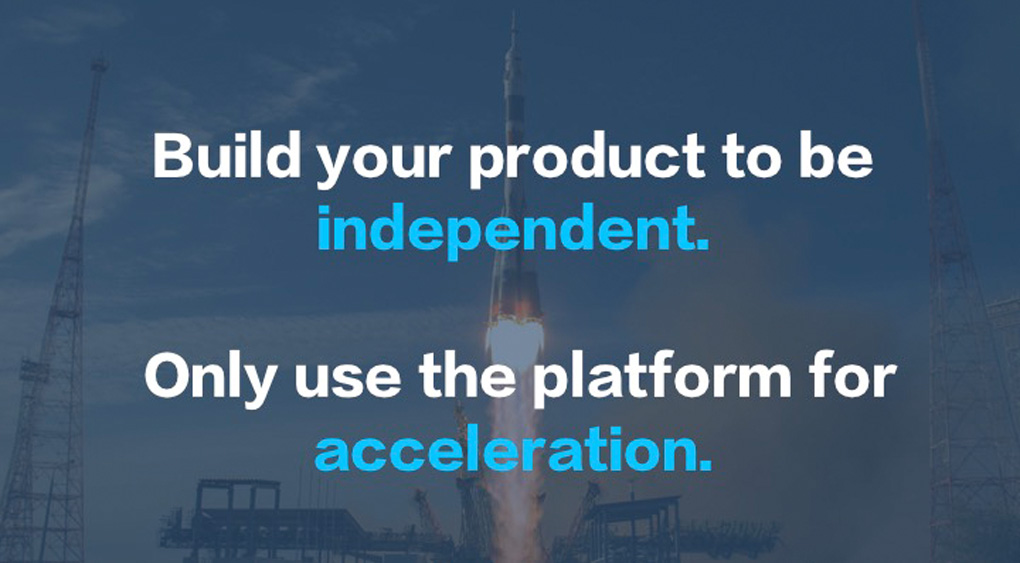 Build your product to be independent.

Only use the platform for acceleration.